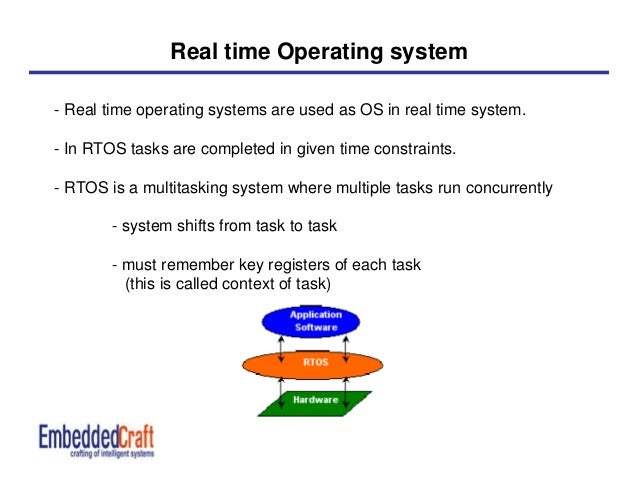 Real time Operating system

- Real time operating systems are used as OS in real time system.

- In RTOS tasks are completed in given time constraints.

- RTOS is a multitasking system where multiple tasks run concurrently

- system shifts from task to task

- must remember key registers of each task (this is called context of task)

Application Software

RTOS

Hardware

EmbeddedCraft
crafting of intelligent systems